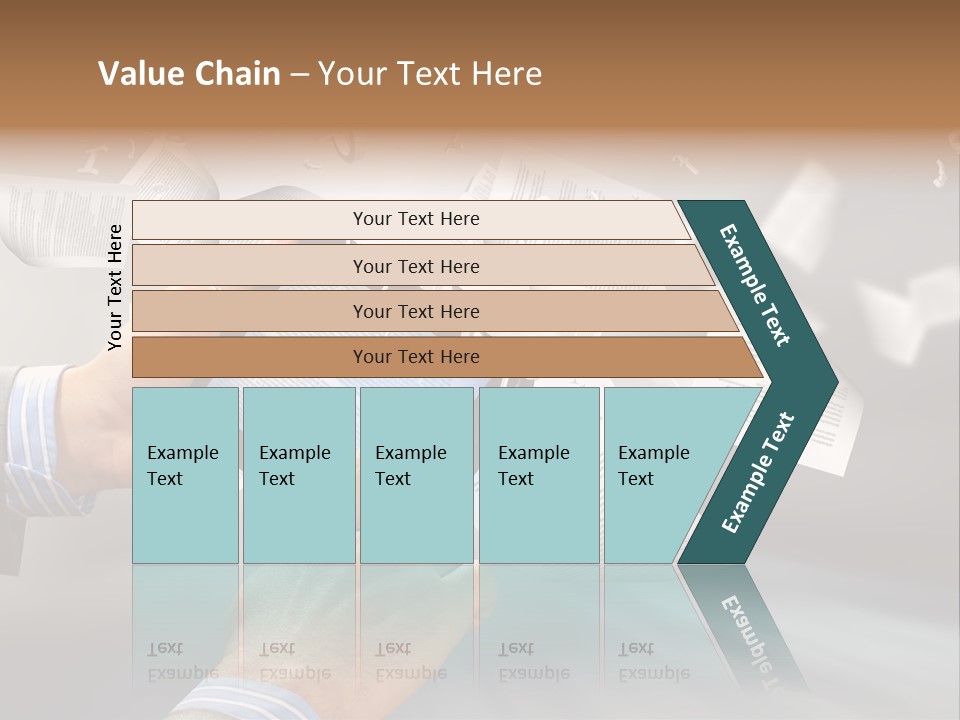 Value Chain – Your Text Here

Your Text Here

Your Text Here

Your Text Here

Your Text Here

Your Text Here

Example Text

Example Text

Example Text

Example Text

Example Text

Example Text

Example Text